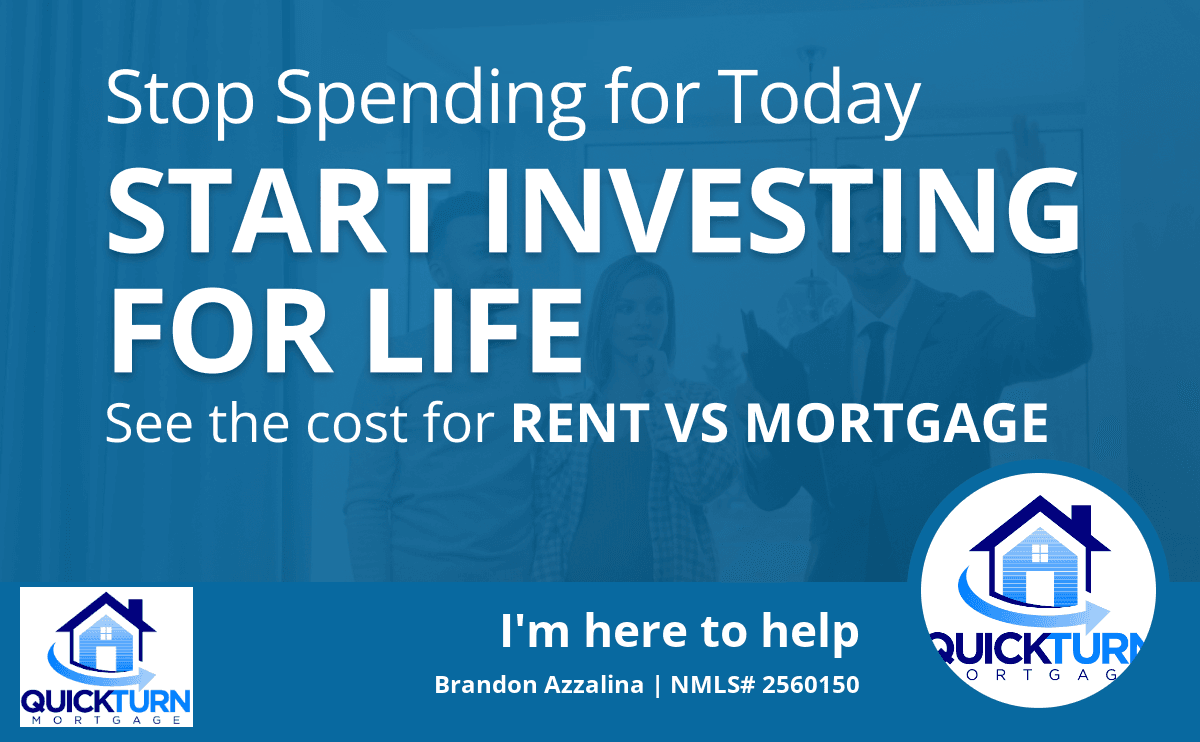 Stop Spending for Today

START INVESTING FOR LIFE

See the cost for RENT VS MORTGAGE

QUICKTURN MORTGAGE

I'm here to help

Brandon Azzalina | NMLS# 2560150

QUICKTURN MORTGAGE